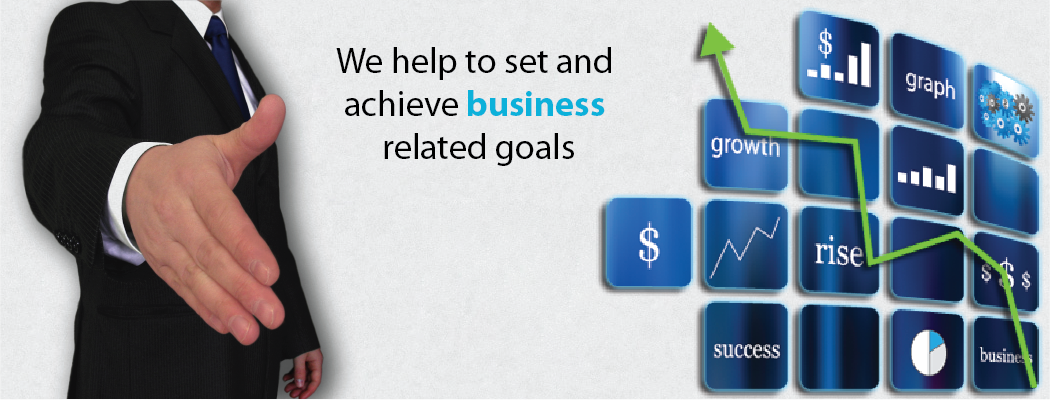 We help to set and achieve business related goals

$
graph
growth
$
rise
$ $ $
success
business